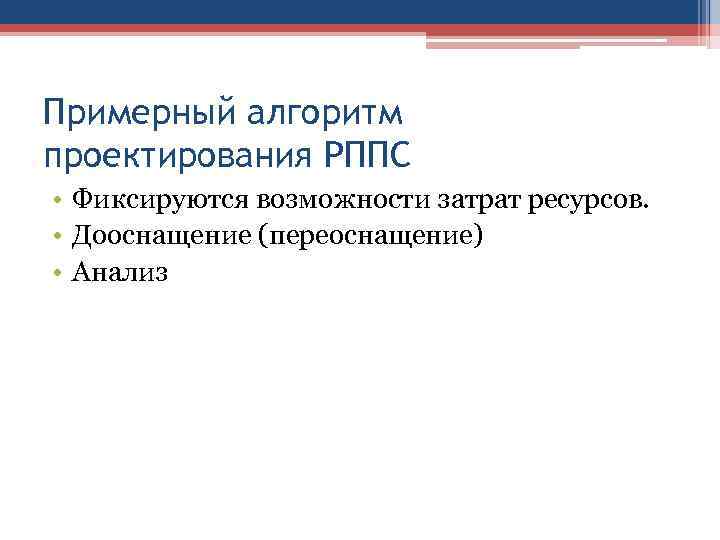 Примерный алгоритм проектирования РППС

• Фиксируются возможности затрат ресурсов.
• Дооснащение (переоснащение)
• Анализ